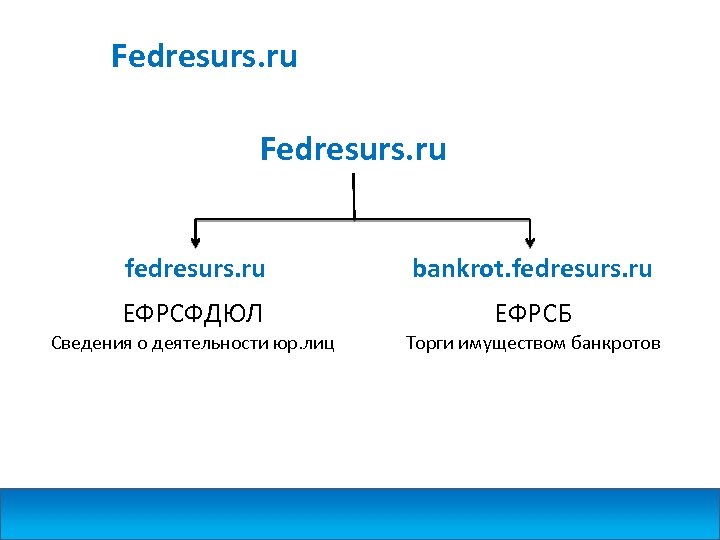 Fedresurs.ru

Fedresurs.ru

fedresurs.ru

ЕФРСФДЮЛ

Сведения о деятельности юр.лиц

bankrot.fedresurs.ru

ЕФРСБ

Торги имуществом банкротов